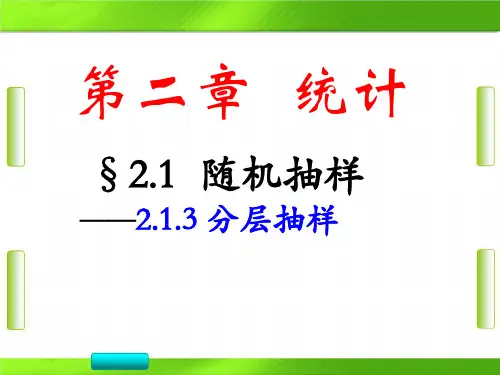 第二章 统计

§2.1 随机抽样

——2.1.3 分层抽样